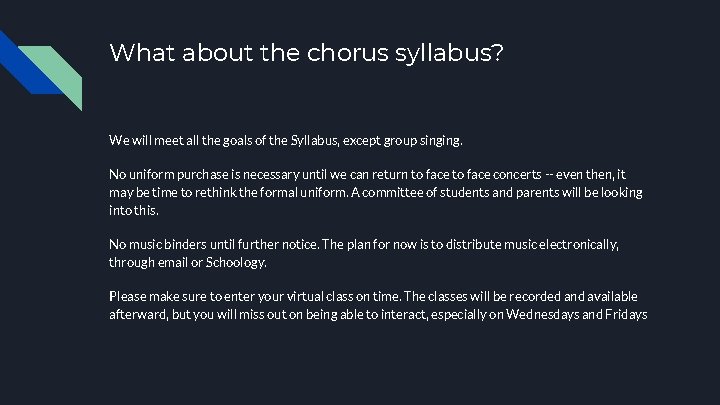 What about the chorus syllabus?

We will meet all the goals of the Syllabus, except group singing.

No uniform purchase is necessary until we can return to face to face concerts -- even then, it may be time to rethink the formal uniform. A committee of students and parents will be looking into this.

No music binders until further notice. The plan for now is to distribute music electronically, through email or Schoology.

Please make sure to enter your virtual class on time. The classes will be recorded and available afterward, but you will miss out on being able to interact, especially on Wednesdays and Fridays